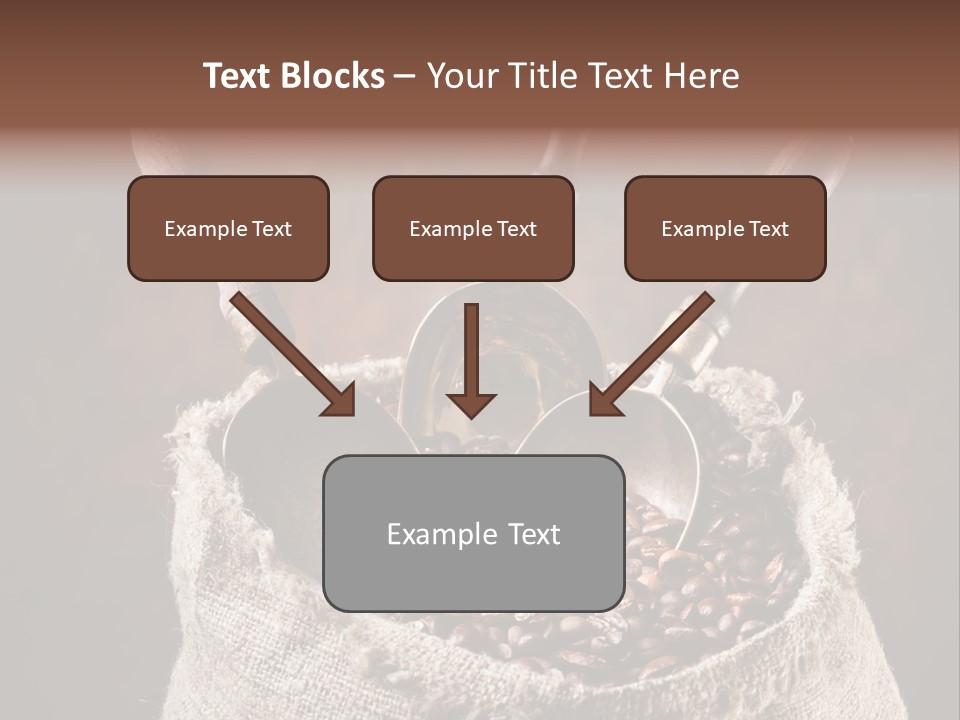 Text Blocks – Your Title Text Here

Example Text

Example Text

Example Text

Example Text